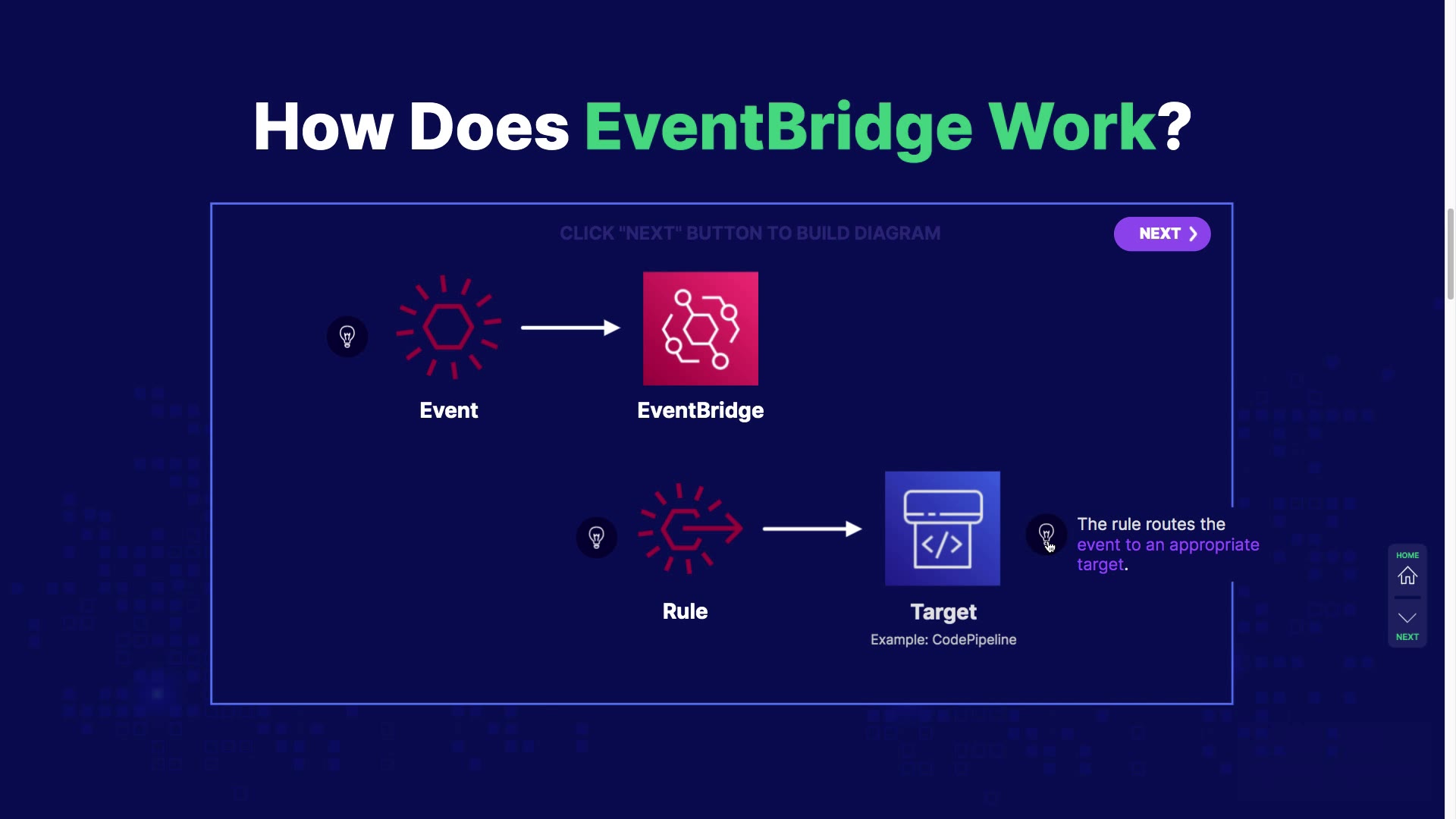 How Does EventBridge Work?

CLICK "NEXT" BUTTON TO BUILD DIAGRAM

NEXT

Event

EventBridge

Rule

Target

Example: CodePipeline

The rule routes the event to an appropriate target.

HOME

NEXT